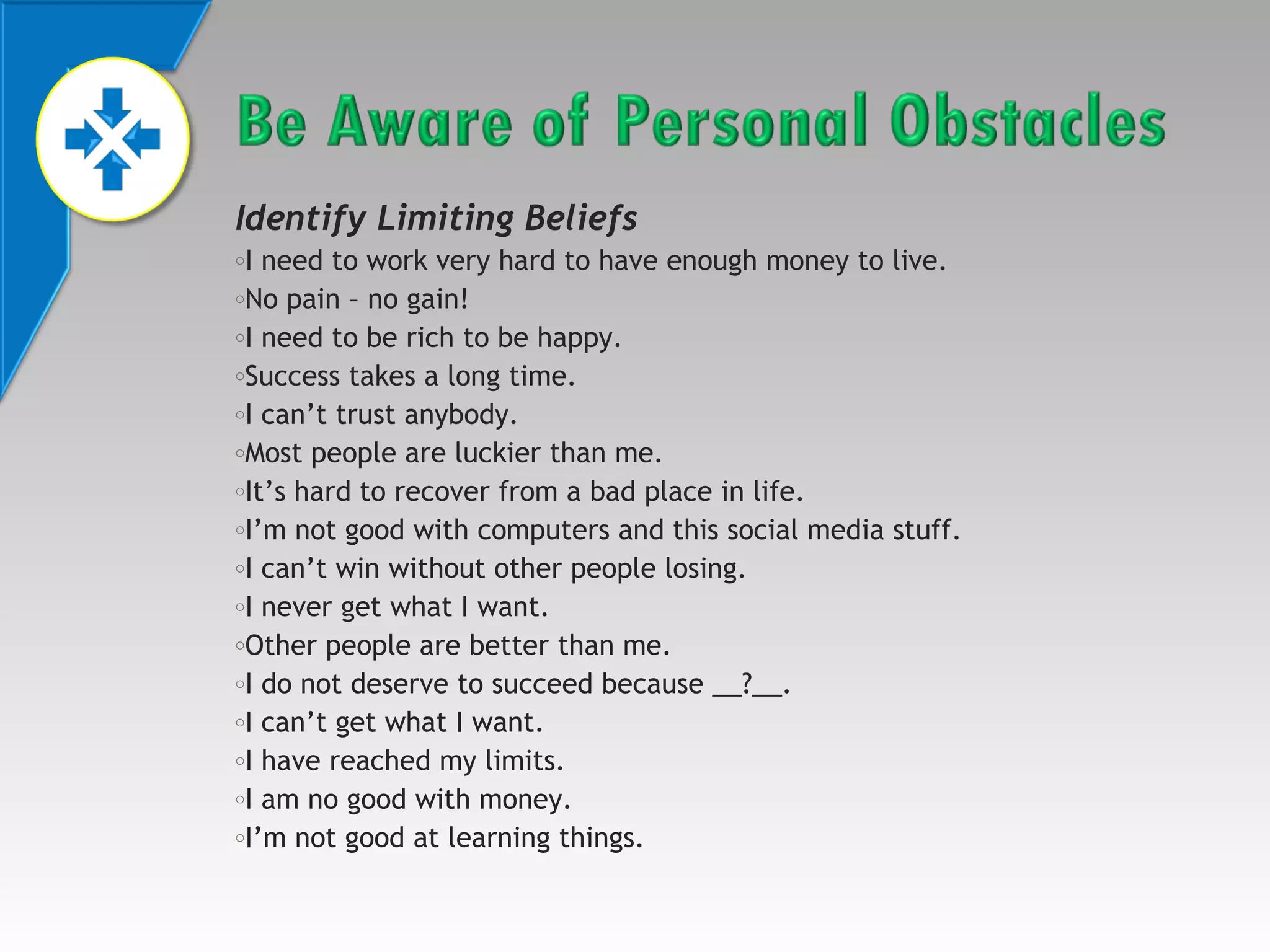 Be Aware of Personal Obstacles

Identify Limiting Beliefs

◦I need to work very hard to have enough money to live.
◦No pain – no gain!
◦I need to be rich to be happy.
◦Success takes a long time.
◦I can’t trust anybody.
◦Most people are luckier than me.
◦It’s hard to recover from a bad place in life.
◦I’m not good with computers and this social media stuff.
◦I can’t win without other people losing.
◦I never get what I want.
◦Other people are better than me.
◦I do not deserve to succeed because __?__.
◦I can’t get what I want.
◦I have reached my limits.
◦I am no good with money.
◦I’m not good at learning things.